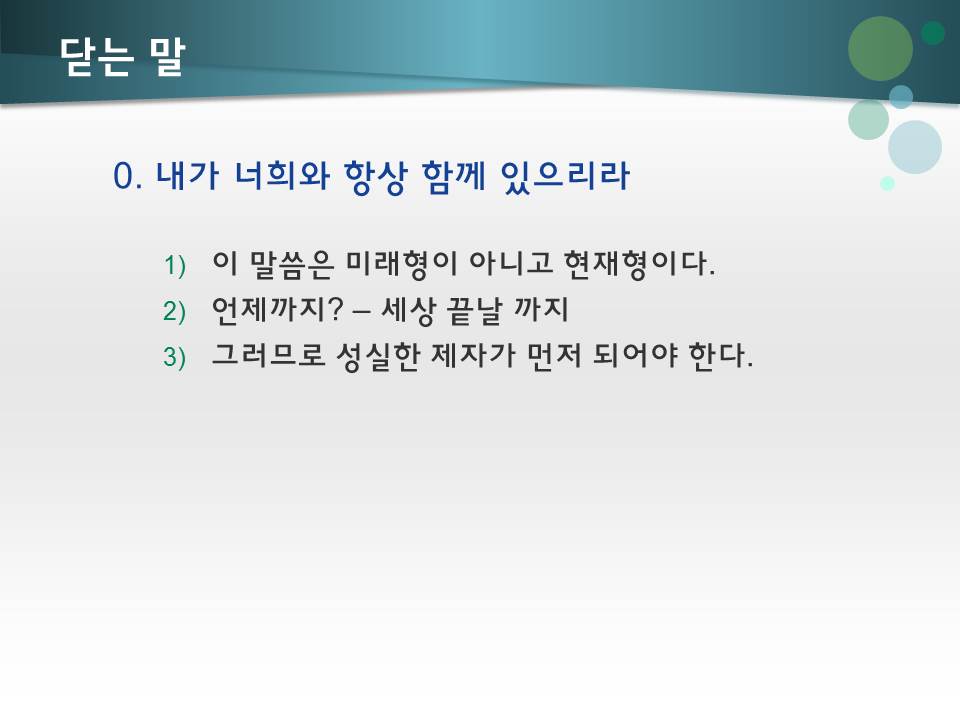 닫는 말

0. 내가 너희와 항상 함께 있으리라

1) 이 말씀은 미래형이 아니고 현재형이다.
2) 언제까지? – 세상 끝날 까지
3) 그러므로 성실한 제자가 먼저 되어야 한다.